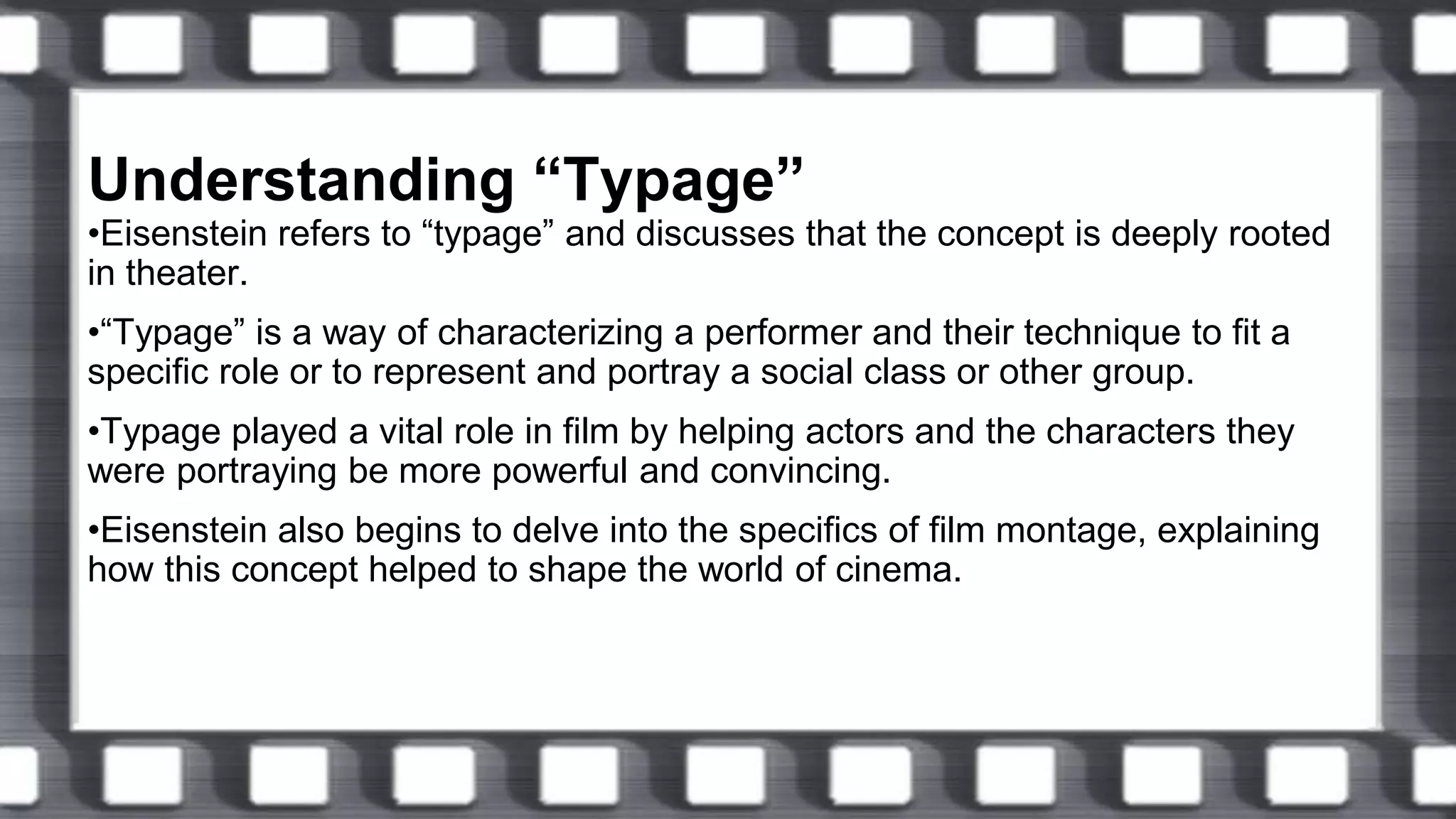 Understanding “Typage”

•Eisenstein refers to “typage” and discusses that the concept is deeply rooted in theater.

•“Typage” is a way of characterizing a performer and their technique to fit a specific role or to represent and portray a social class or other group.

•Typage played a vital role in film by helping actors and the characters they were portraying be more powerful and convincing.

•Eisenstein also begins to delve into the specifics of film montage, explaining how this concept helped to shape the world of cinema.